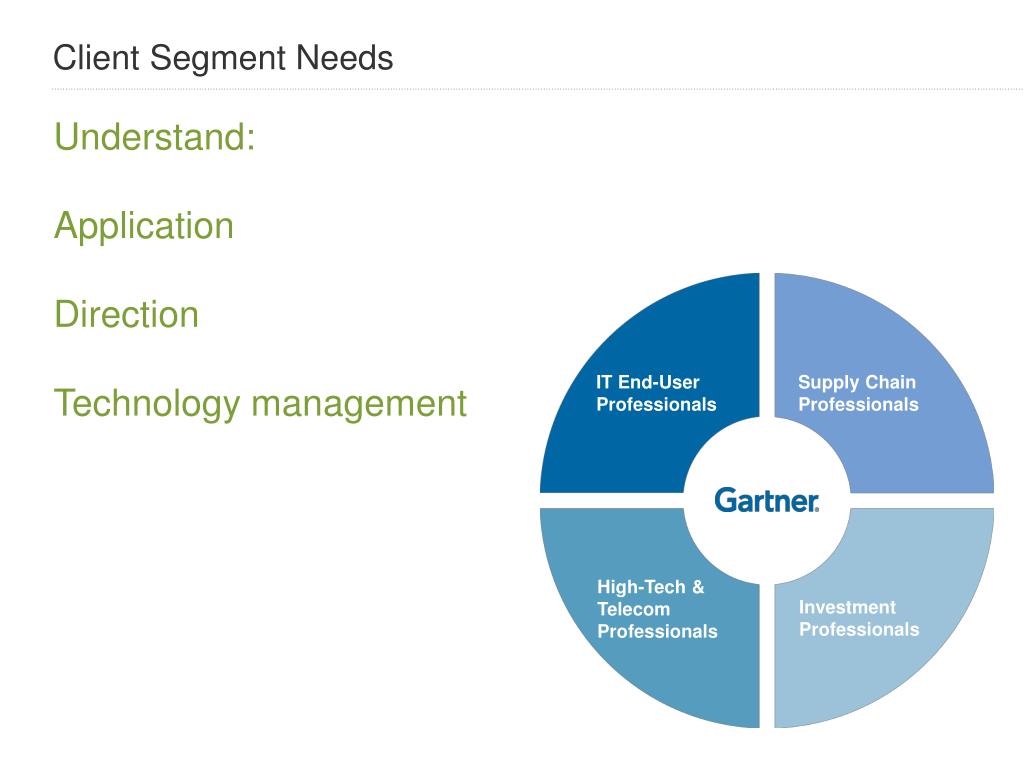 Client Segment Needs

Understand:

Application

Direction

Technology management

IT End-User Professionals

Supply Chain Professionals

Gartner.

High-Tech & Telecom Professionals

Investment Professionals